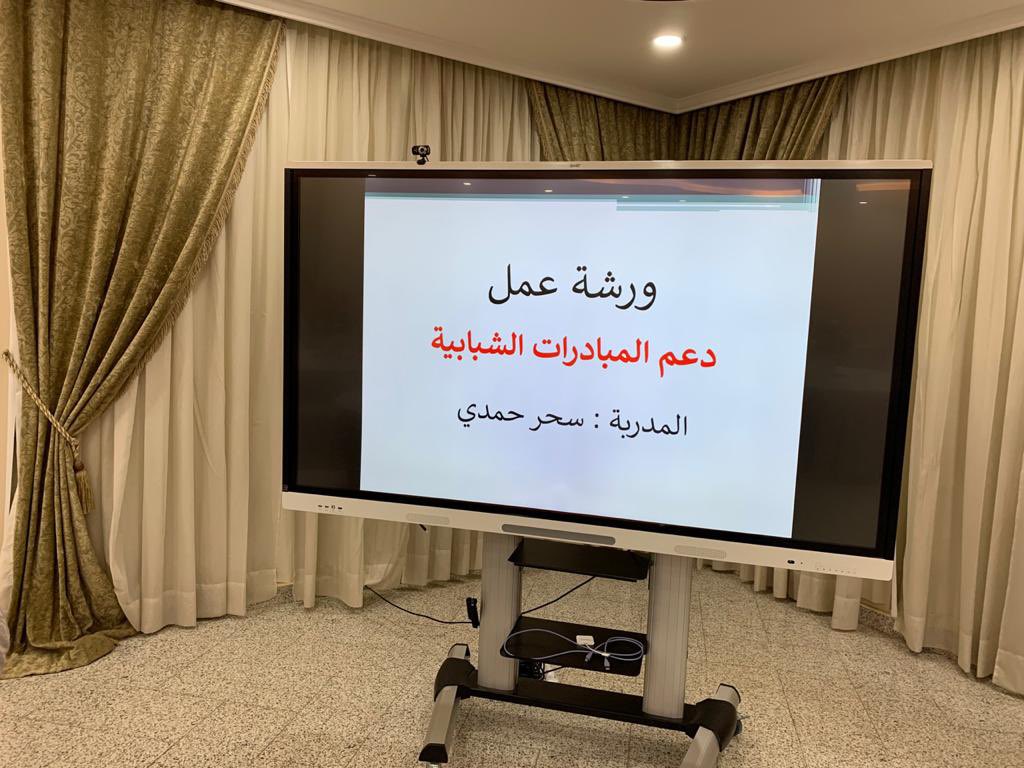 ورشة عمل

دعم المبادرات الشبابية

المدربة : سحر حمدي